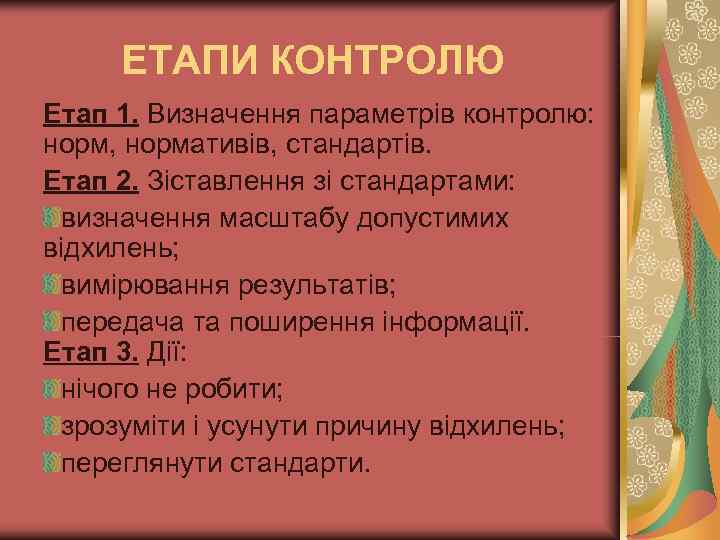 ЕТАПИ КОНТРОЛЮ

Етап 1. Визначення параметрів контролю: норм, нормативів, стандартів.

Етап 2. Зіставлення зі стандартами:

визначення масштабу допустимих відхилень;

вимірювання результатів;

передача та поширення інформації.

Етап 3. Дії:

нічого не робити;

зрозуміти і усунути причину відхилень;

переглянути стандарти.